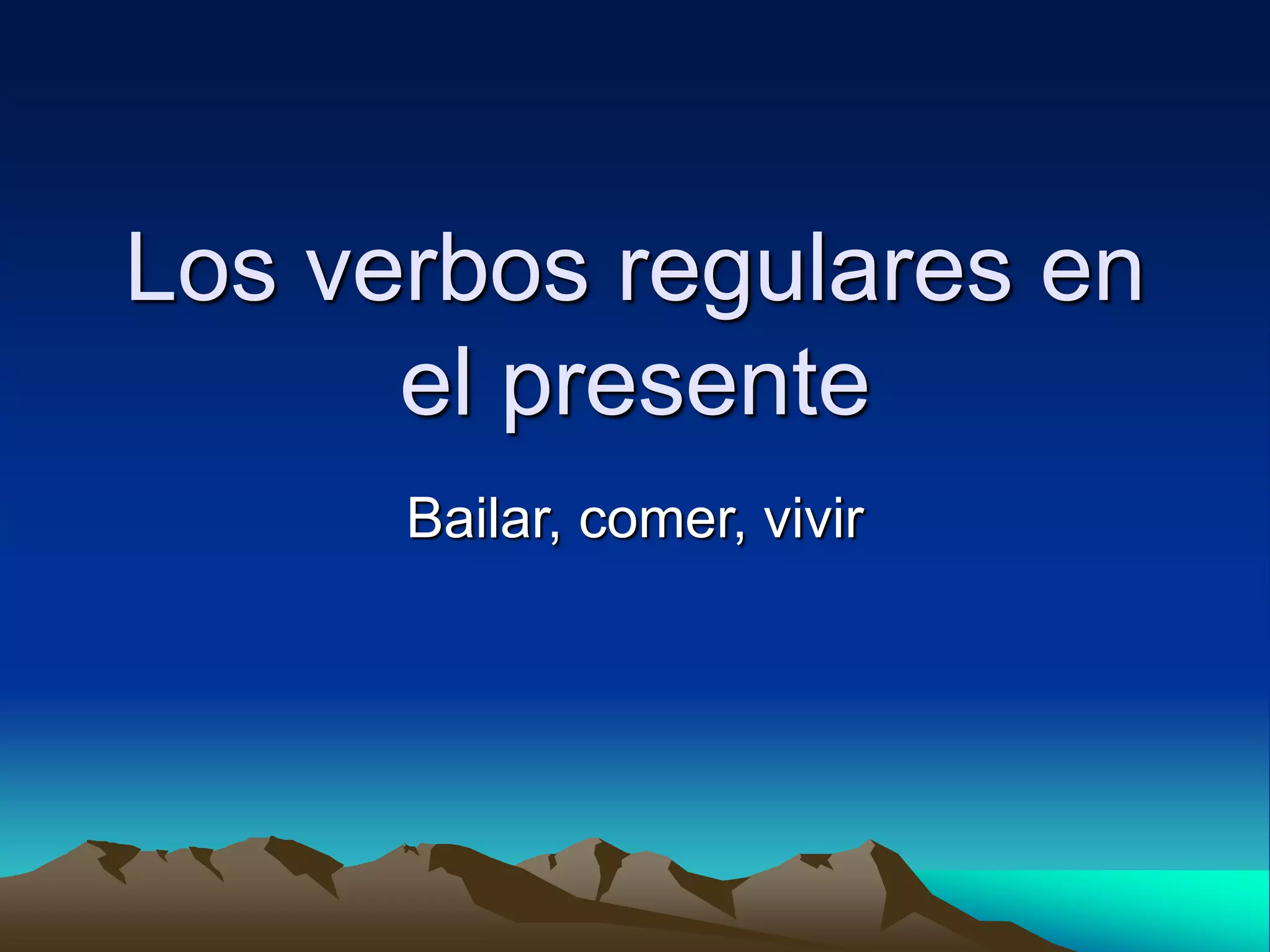 Los verbos regulares en el presente

Bailar, comer, vivir